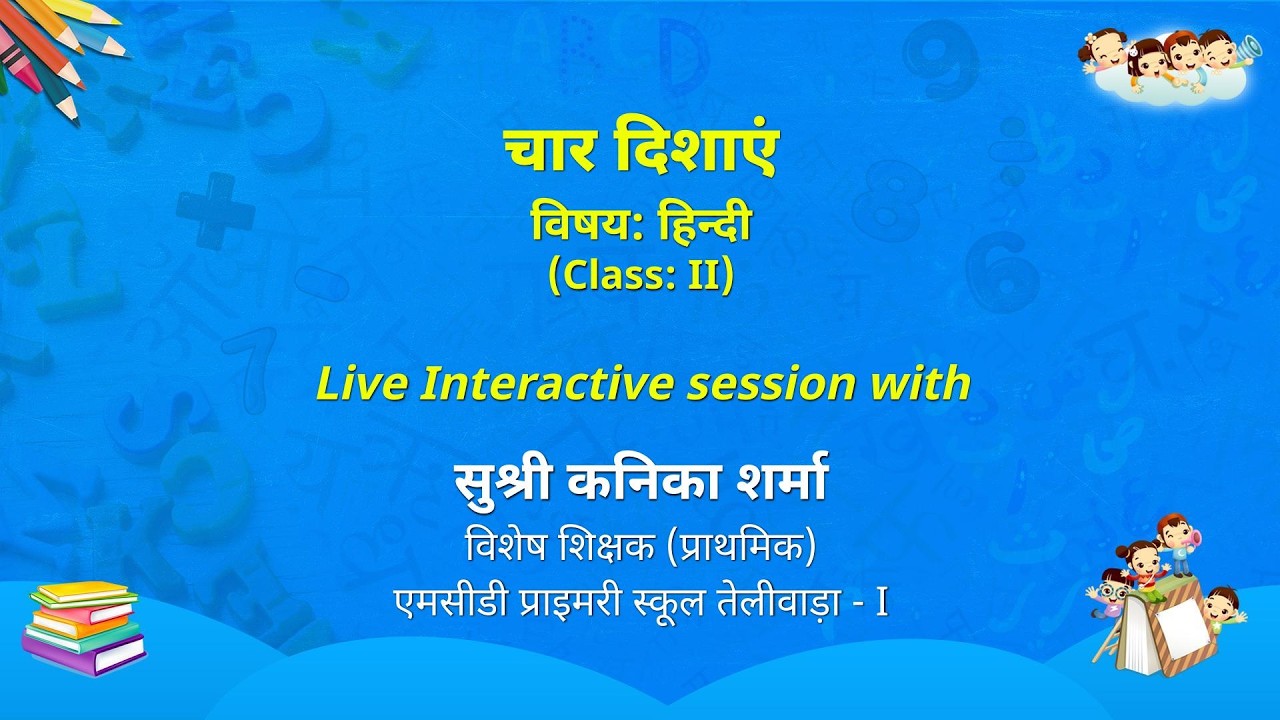 चार दिशाएं

विषय: हिन्दी
(Class: II)

Live Interactive session with

सुश्री कनिका शर्मा
विशेष शिक्षक (प्राथमिक)
एमसीडी प्राइमरी स्कूल तेलीवाड़ा - I